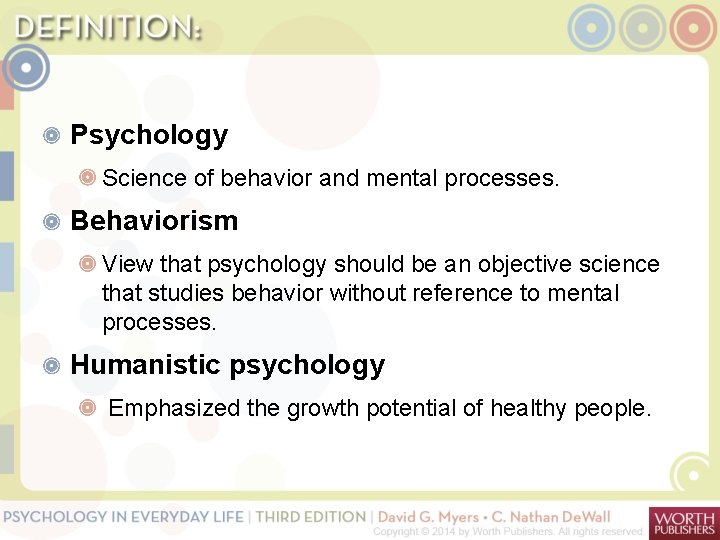 DEFINITION:

Psychology

Science of behavior and mental processes.

Behaviorism

View that psychology should be an objective science that studies behavior without reference to mental processes.

Humanistic psychology

Emphasized the growth potential of healthy people.

PSYCHOLOGY IN EVERYDAY LIFE | THIRD EDITION | David G. Myers • C. Nathan DeWall
Copyright © 2014 by Worth Publishers. All rights reserved.
WORTH PUBLISHERS